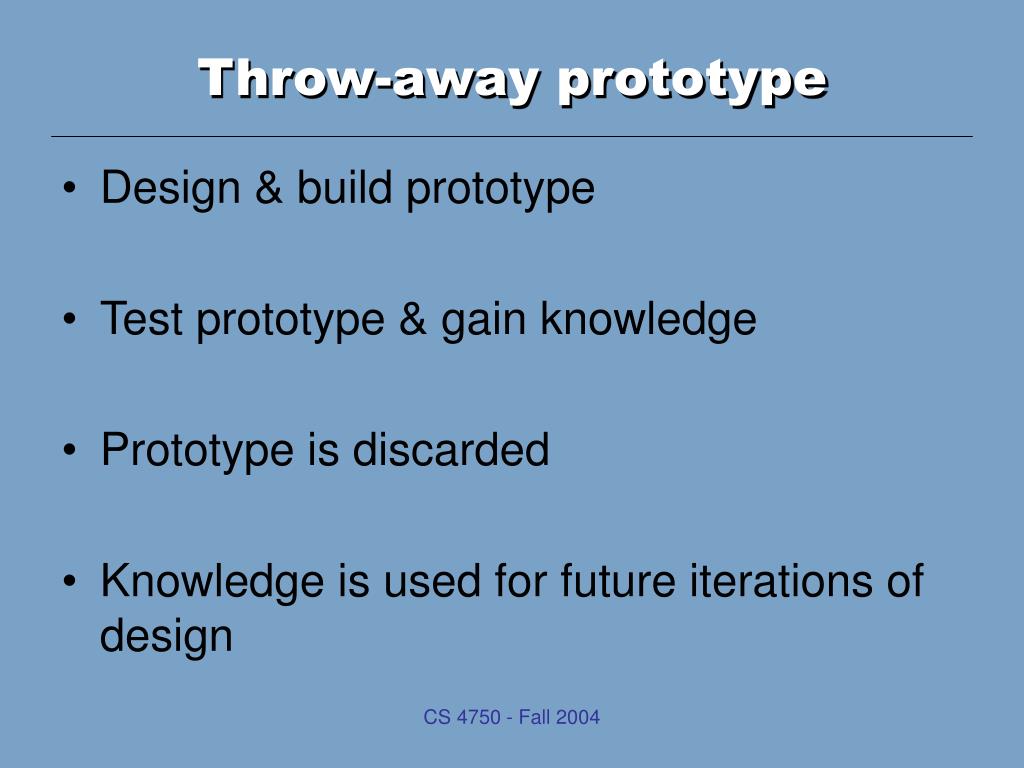 Throw-away prototype

• Design & build prototype

• Test prototype & gain knowledge

• Prototype is discarded

• Knowledge is used for future iterations of design

CS 4750 - Fall 2004